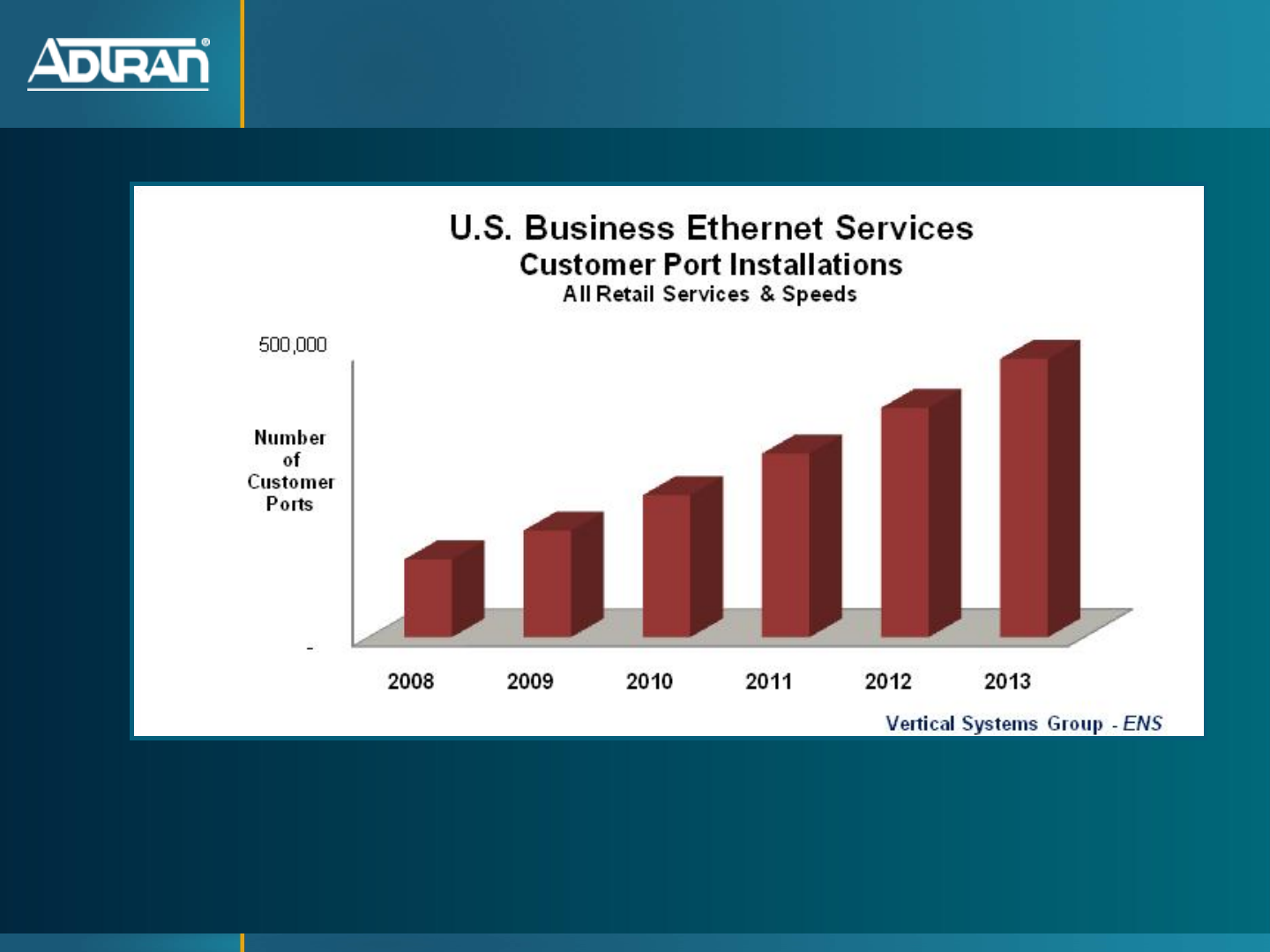 ADTRAN®

U.S. Business Ethernet Services
Customer Port Installations
All Retail Services & Speeds

500,000

Number of Customer Ports

-

2008 2009 2010 2011 2012 2013

Vertical Systems Group - ENS